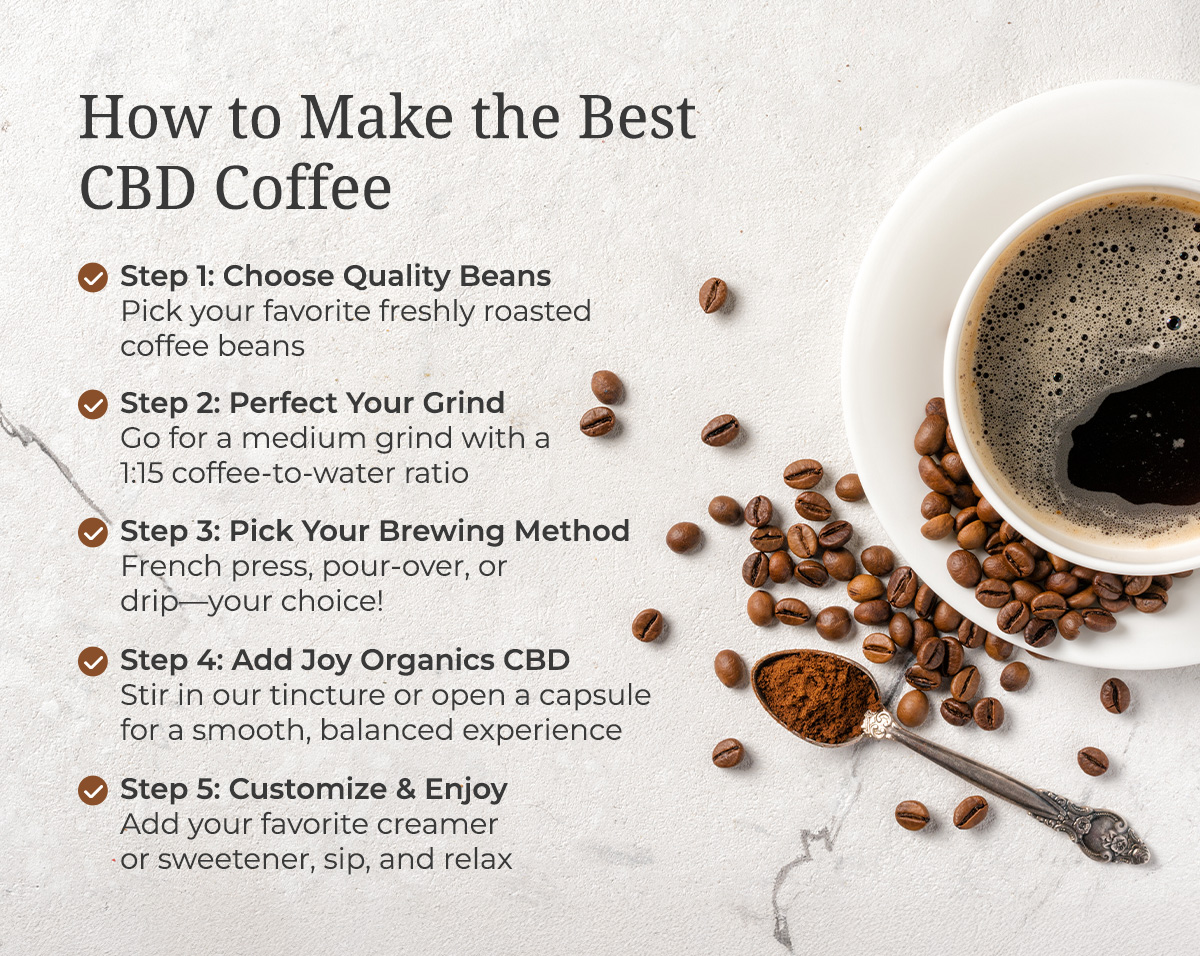 How to Make the Best CBD Coffee

Step 1: Choose Quality Beans
Pick your favorite freshly roasted coffee beans

Step 2: Perfect Your Grind
Go for a medium grind with a 1:15 coffee-to-water ratio

Step 3: Pick Your Brewing Method
French press, pour-over, or drip—your choice!

Step 4: Add Joy Organics CBD
Stir in our tincture or open a capsule for a smooth, balanced experience

Step 5: Customize & Enjoy
Add your favorite creamer or sweetener, sip, and relax